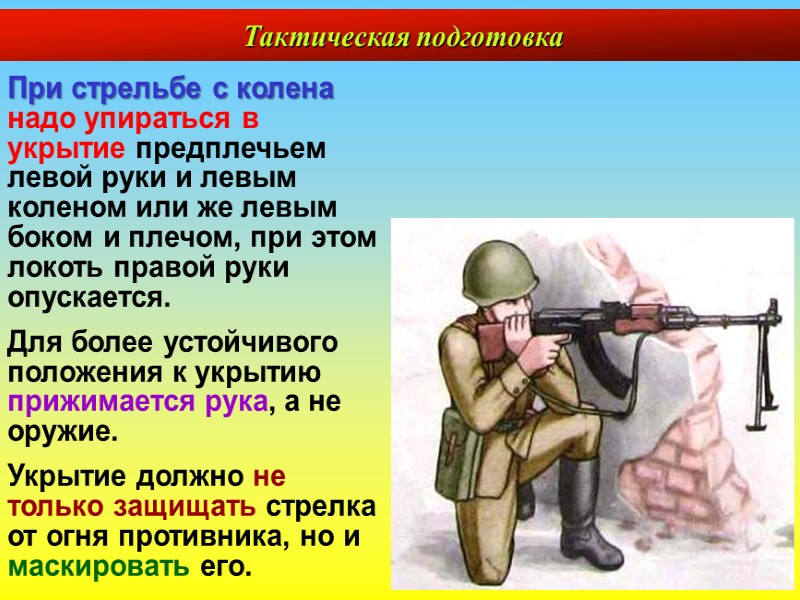 Тактическая подготовка

При стрельбе с колена надо упираться в укрытие предплечьем левой руки и левым коленом или же левым боком и плечом, при этом локоть правой руки опускается.

Для более устойчивого положения к укрытию прижимается рука, а не оружие.

Укрытие должно не только защищать стрелка от огня противника, но и маскировать его.